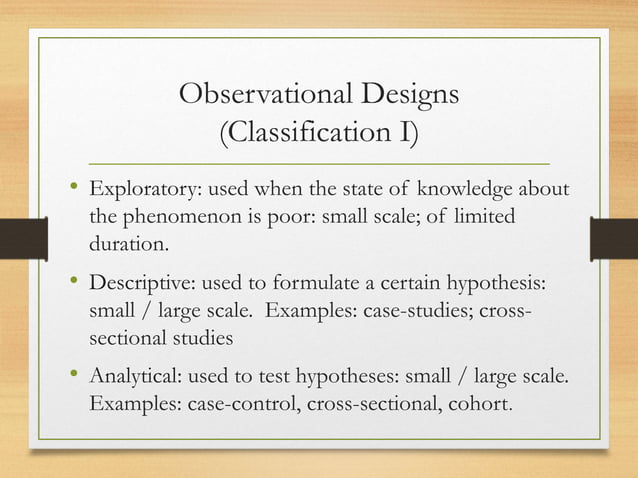 Observational Designs
(Classification I)

• Exploratory: used when the state of knowledge about the phenomenon is poor: small scale; of limited duration.

• Descriptive: used to formulate a certain hypothesis: small / large scale. Examples: case-studies; cross-sectional studies

• Analytical: used to test hypotheses: small / large scale. Examples: case-control, cross-sectional, cohort.